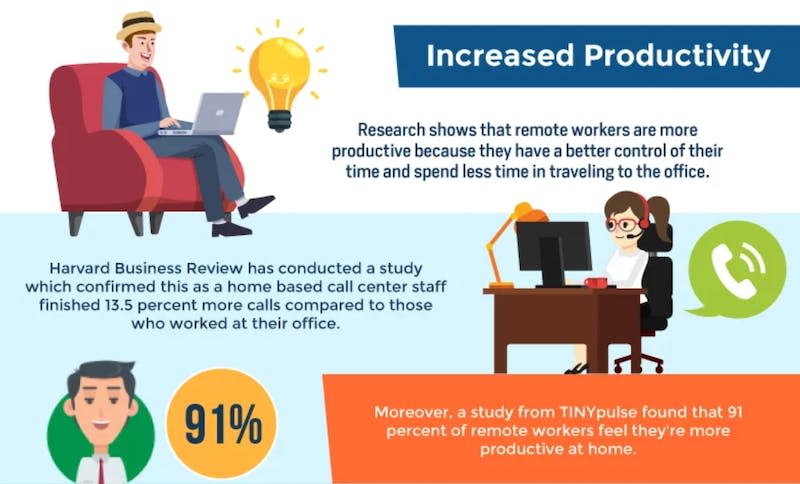 Increased Productivity

Research shows that remote workers are more productive because they have a better control of their time and spend less time in traveling to the office.

Harvard Business Review has conducted a study which confirmed this as a home based call center staff finished 13.5 percent more calls compared to those who worked at their office.

91%

Moreover, a study from TINYpulse found that 91 percent of remote workers feel they're more productive at home.